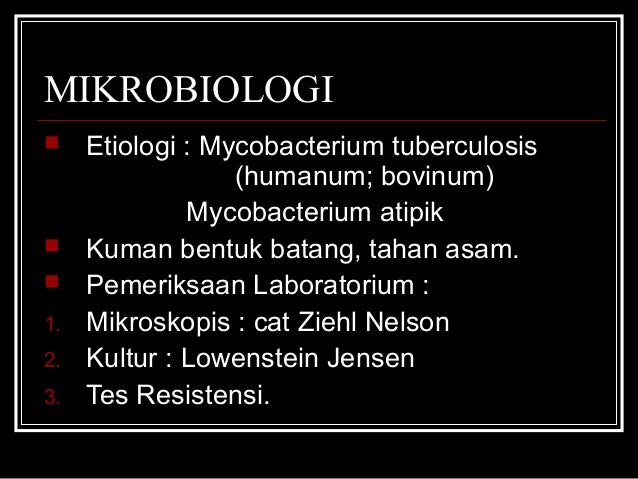 MIKROBIOLOGI

- Etiologi : Mycobacterium tuberculosis (humanum; bovinum)
Mycobacterium atipik
- Kuman bentuk batang, tahan asam.
- Pemeriksaan Laboratorium :
1. Mikroskopis : cat Ziehl Nelson
2. Kultur : Lowenstein Jensen
3. Tes Resistensi.